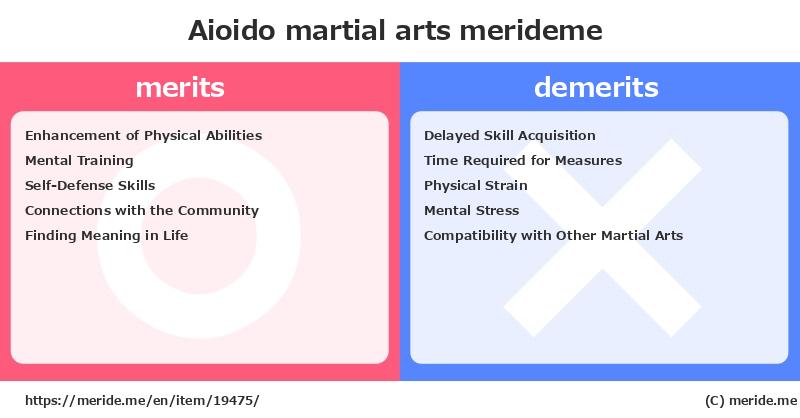 Aioido martial arts merideme

merits

Enhancement of Physical Abilities
Mental Training
Self-Defense Skills
Connections with the Community
Finding Meaning in Life

demerits

Delayed Skill Acquisition
Time Required for Measures
Physical Strain
Mental Stress
Compatibility with Other Martial Arts

https://meride.me/en/item/19475/

(C) meride.me